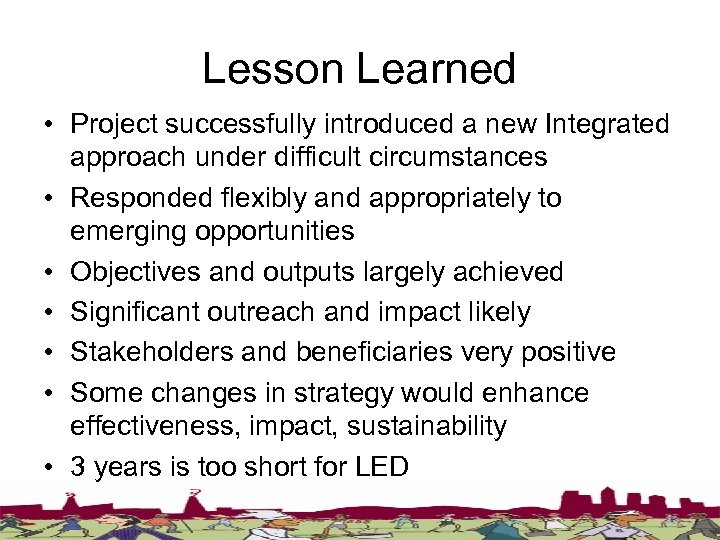 Lesson Learned

• Project successfully introduced a new Integrated approach under difficult circumstances
• Responded flexibly and appropriately to emerging opportunities
• Objectives and outputs largely achieved
• Significant outreach and impact likely
• Stakeholders and beneficiaries very positive
• Some changes in strategy would enhance effectiveness, impact, sustainability
• 3 years is too short for LED